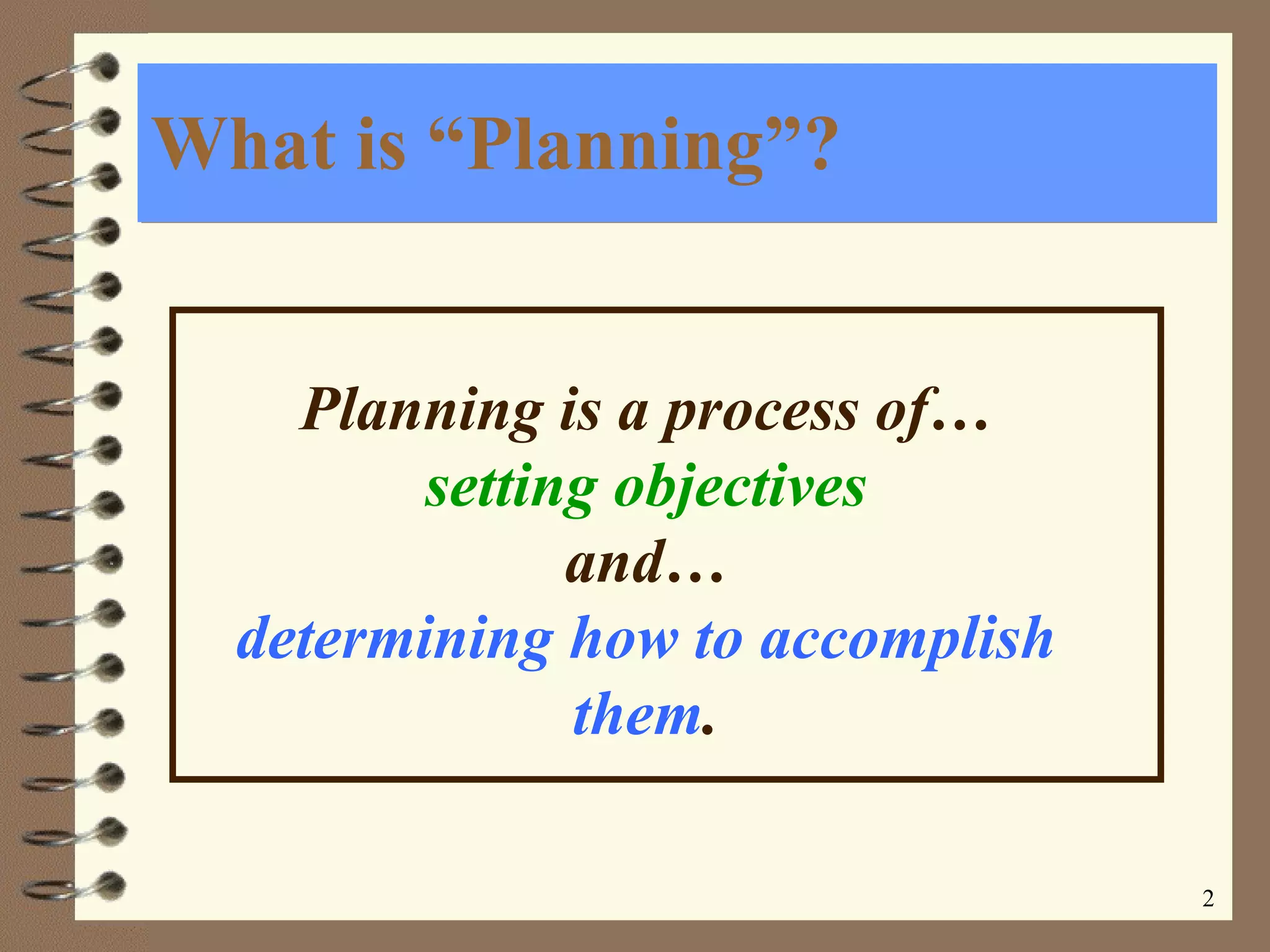 What is “Planning”?

Planning is a process of…
setting objectives
and…
determining how to accomplish them.

2